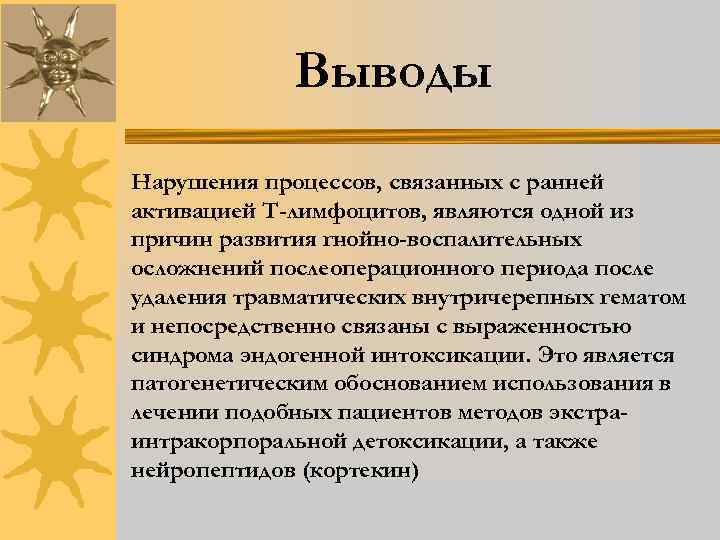 Выводы

Нарушения процессов, связанных с ранней активацией Т-лимфоцитов, являются одной из причин развития гнойно-воспалительных осложнений послеоперационного периода после удаления травматических внутричерепных гематом и непосредственно связаны с выраженностью синдрома эндогенной интоксикации. Это является патогенетическим обоснованием использования в лечении подобных пациентов методов экстра-интракорпоральной детоксикации, а также нейропептидов (кортекин)